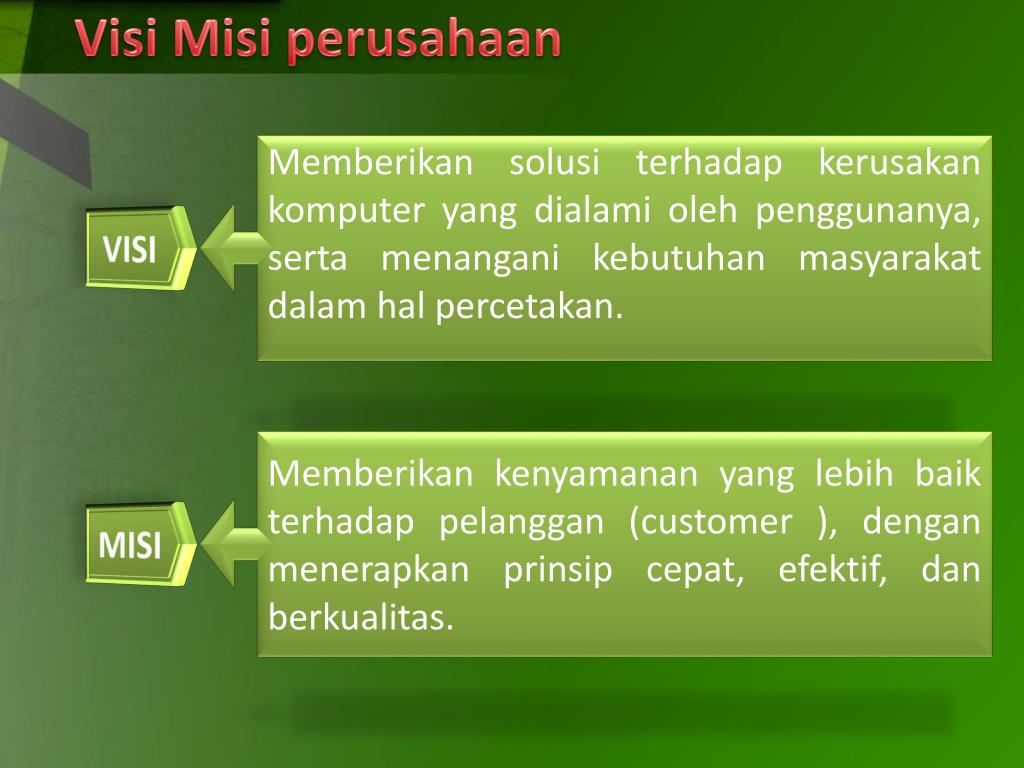 Visi Misi perusahaan

VISI

Memberikan solusi terhadap kerusakan komputer yang dialami oleh penggunanya, serta menangani kebutuhan masyarakat dalam hal percetakan.

MISI

Memberikan kenyamanan yang lebih baik terhadap pelanggan (customer ), dengan menerapkan prinsip cepat, efektif, dan berkualitas.